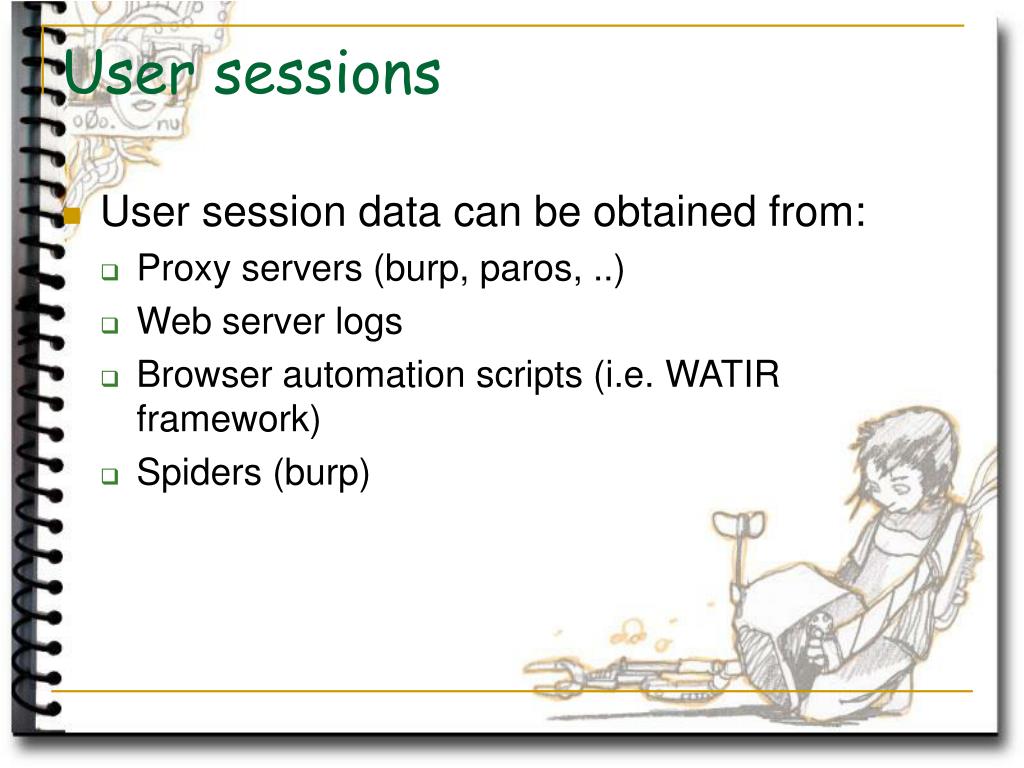 User sessions

User session data can be obtained from:

Proxy servers (burp, paros, ..)

Web server logs

Browser automation scripts (i.e. WATIR framework)

Spiders (burp)